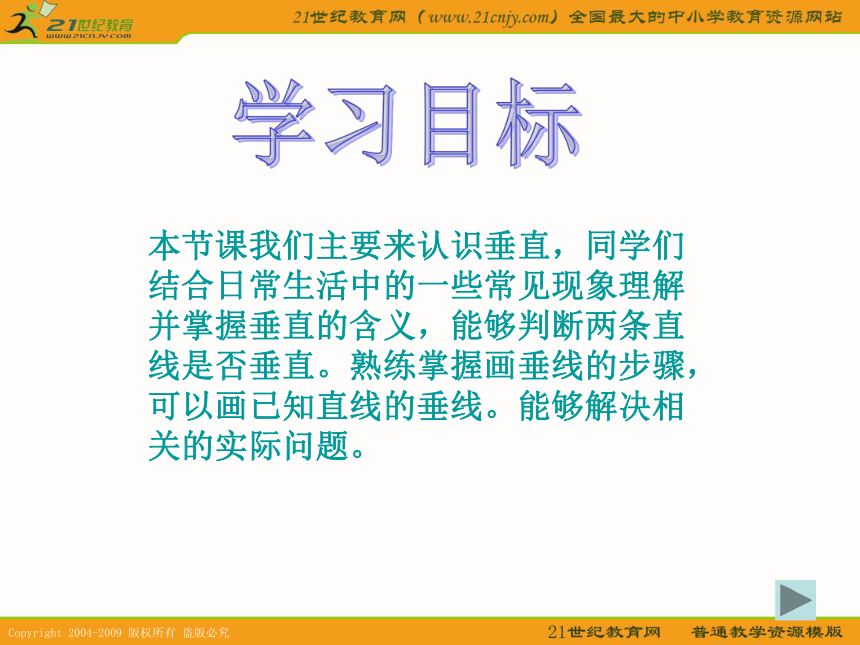 21世纪教育
www.21cnjy.com

21世纪教育网（www.21cnjy.com）全国最大的中小学教育资源网站

学习目标

本节课我们主要来认识垂直，同学们结合日常生活中的一些常见现象理解并掌握垂直的含义，能够判断两条直线是否垂直。熟练掌握画垂线的步骤，可以画已知直线的垂线。能够解决相关的实际问题。

Copyright 2004-2009 版权所有 盗版必究

21世纪教育网　普通教学资源模版